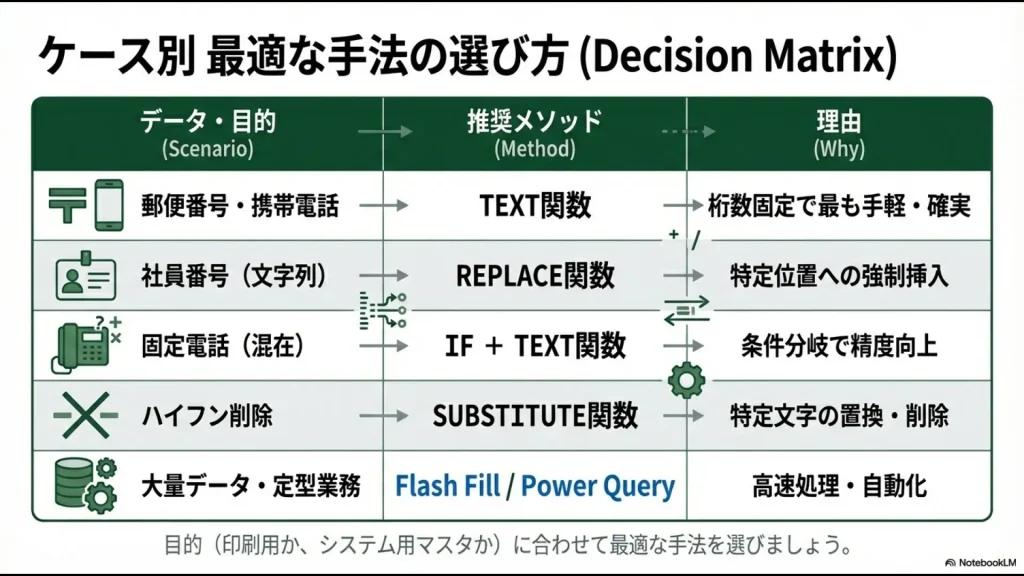 ケース別 最適な手法の選び方 (Decision Matrix)

| データ・目的 (Scenario) | 推奨メソッド (Method) | 理由 (Why) |
|---|---|---|
| 郵便番号・携帯電話 | TEXT関数 | 桁数固定で最も手軽・確実 |
| 社員番号（文字列） | REPLACE関数 | 特定位置への強制挿入 |
| 固定電話（混在） | IF + TEXT関数 | 条件分岐で精度向上 |
| ハイフン削除 | SUBSTITUTE関数 | 特定文字の置換・削除 |
| 大量データ・定型業務 | Flash Fill / Power Query | 高速処理・自動化 |

目的（印刷用か、システム用マスタか）に合わせて最適な手法を選びましょう。

NotebookLM